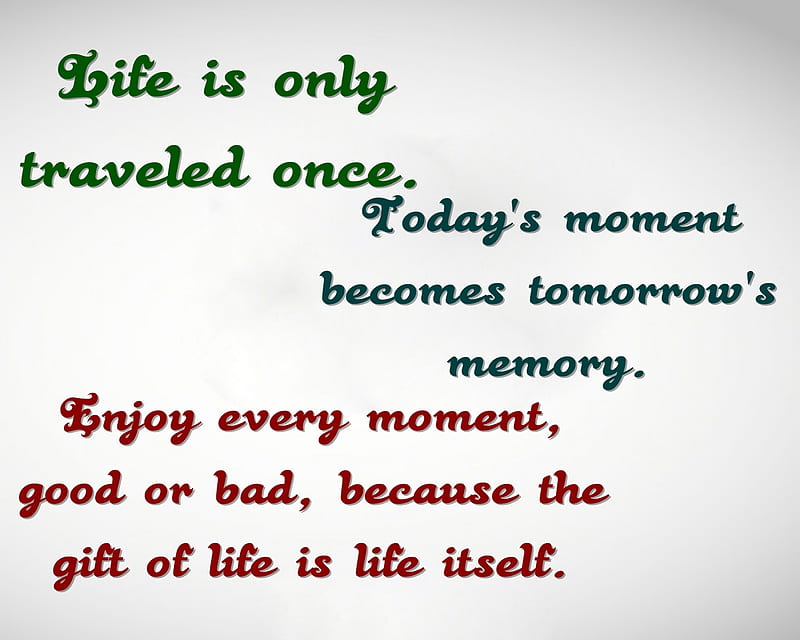 Life is only traveled once.

Today's moment becomes tomorrow's memory.

Enjoy every moment, good or bad, because the gift of life is life itself.